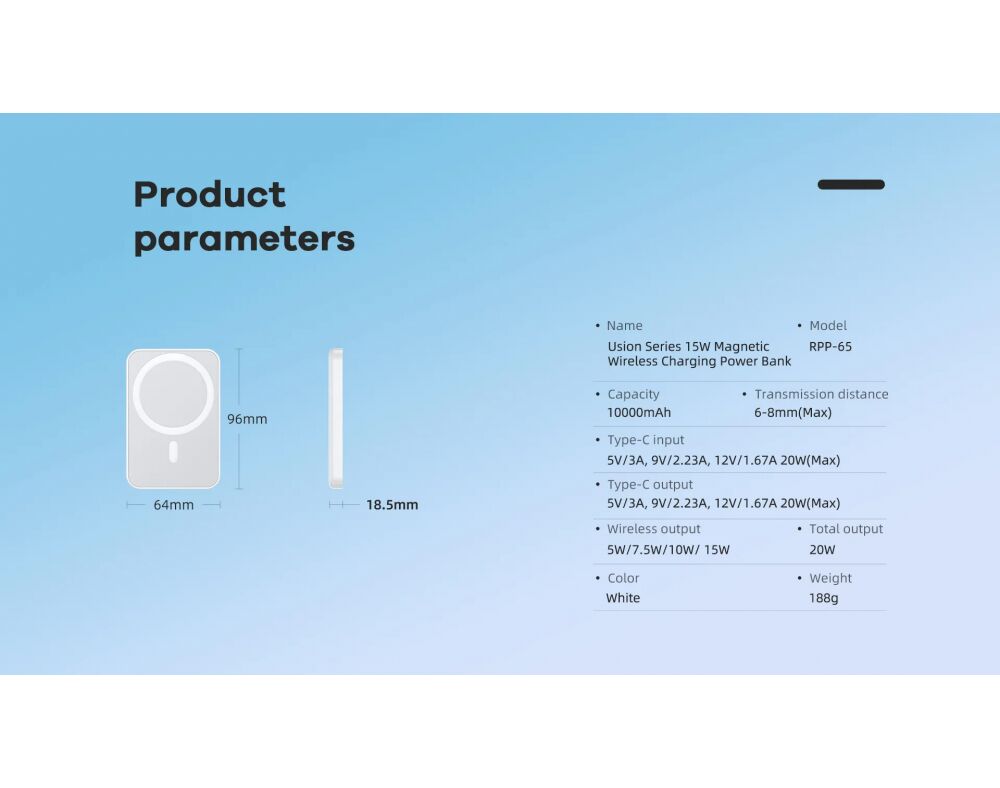 Product parameters

96mm
64mm
18.5mm

• Name
Usion Series 15W Magnetic Wireless Charging Power Bank

• Model
RPP-65

• Capacity
10000mAh

• Transmission distance
6-8mm(Max)

• Type-C input
5V/3A, 9V/2.23A, 12V/1.67A 20W(Max)

• Type-C output
5V/3A, 9V/2.23A, 12V/1.67A 20W(Max)

• Wireless output
5W/7.5W/10W/ 15W

• Total output
20W

• Color
White

• Weight
188g